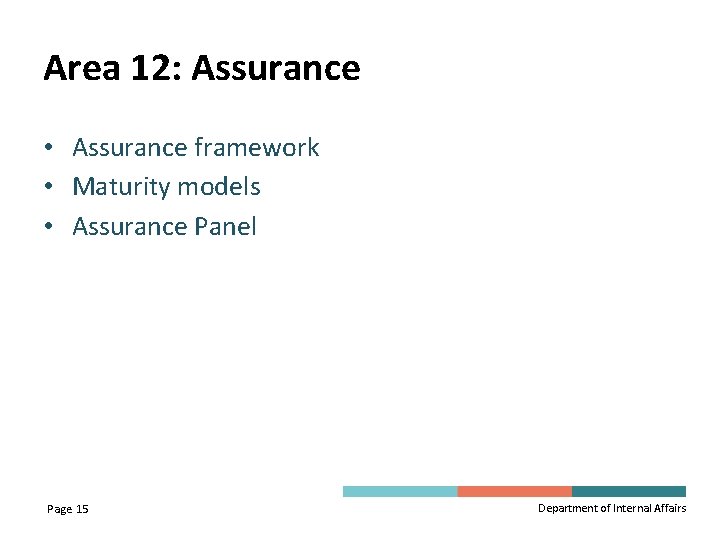 Area 12: Assurance

• Assurance framework
• Maturity models
• Assurance Panel

Page 15

Department of Internal Affairs